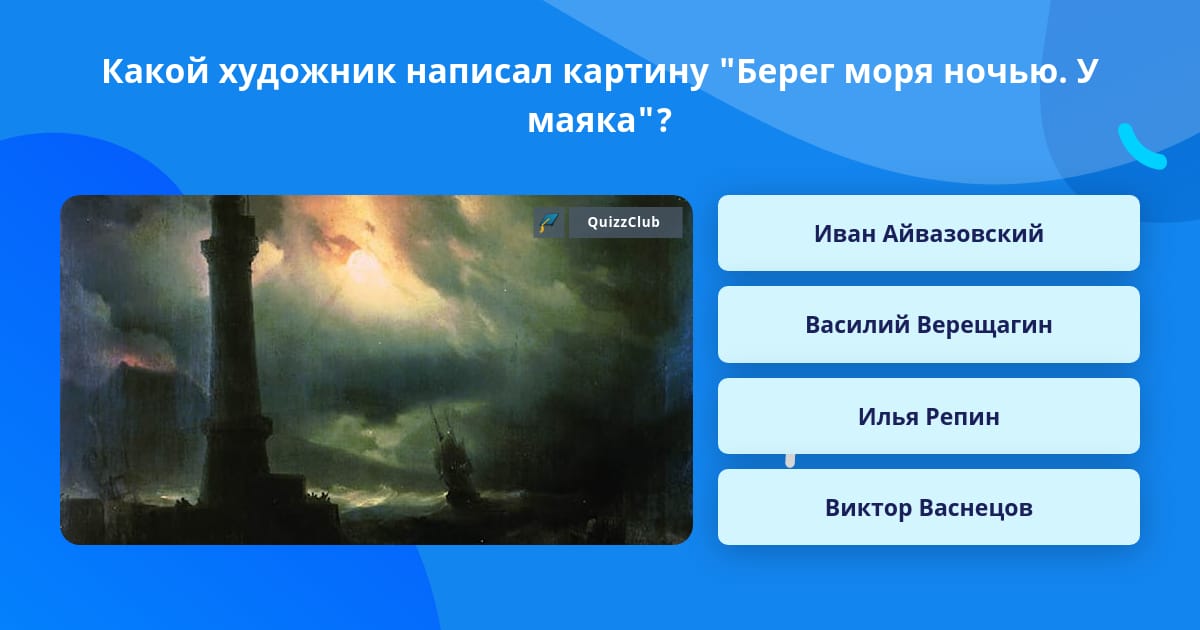 Какой художник написал картину "Берег моря ночью. У маяка"?

QuizzClub

Иван Айвазовский

Василий Верещагин

Илья Репин

Виктор Васнецов